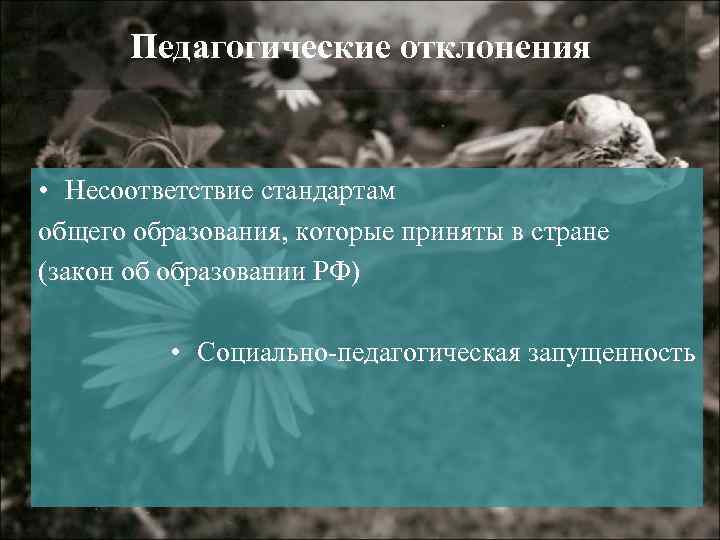 Педагогические отклонения

• Несоответствие стандартам
общего образования, которые приняты в стране
(закон об образовании РФ)

• Социально-педагогическая запущенность